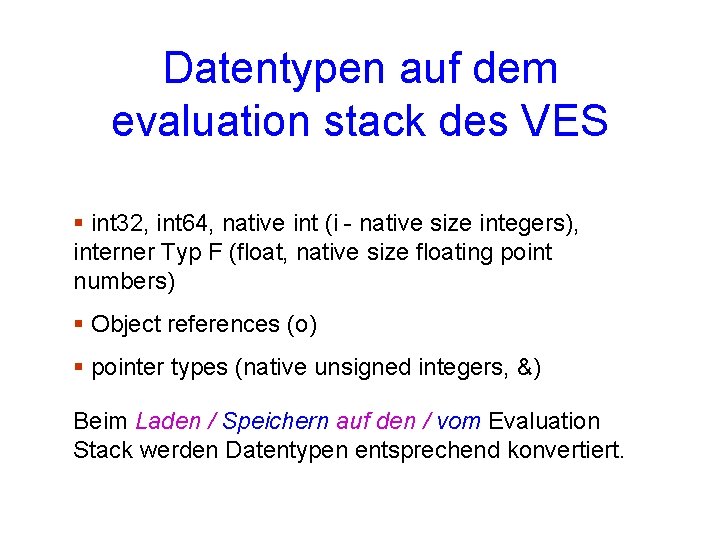 Datentypen auf dem evaluation stack des VES

▪ int32, int64, native int (i - native size integers), interner Typ F (float, native size floating point numbers)

▪ Object references (o)

▪ pointer types (native unsigned integers, &)

Beim Laden / Speichern auf den / vom Evaluation Stack werden Datentypen entsprechend konvertiert.